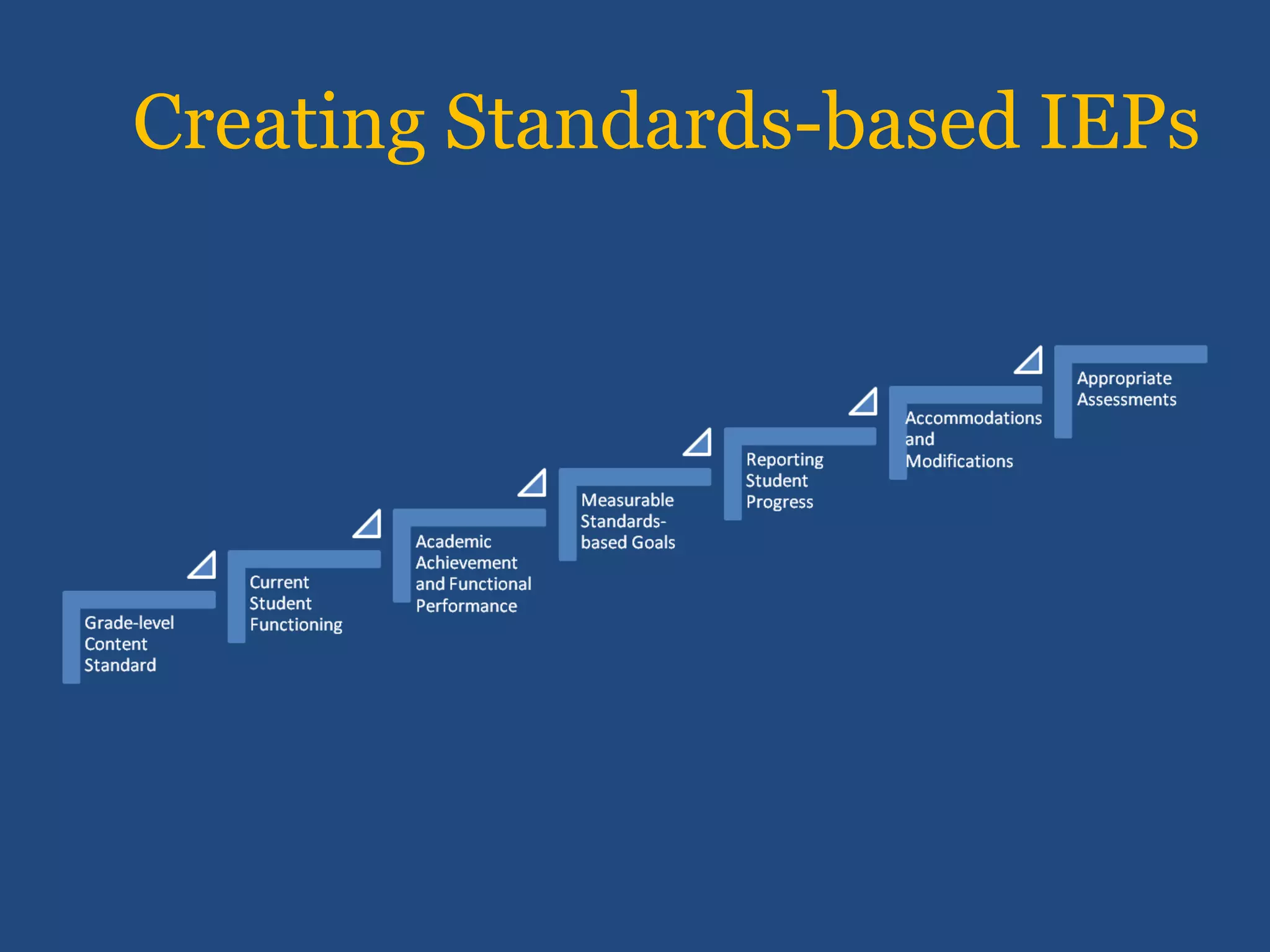 Creating Standards-based IEPs

Grade-level Content Standard

Current Student Functioning

Academic Achievement and Functional Performance

Measurable Standards-based Goals

Reporting Student Progress

Accommodations and Modifications

Appropriate Assessments